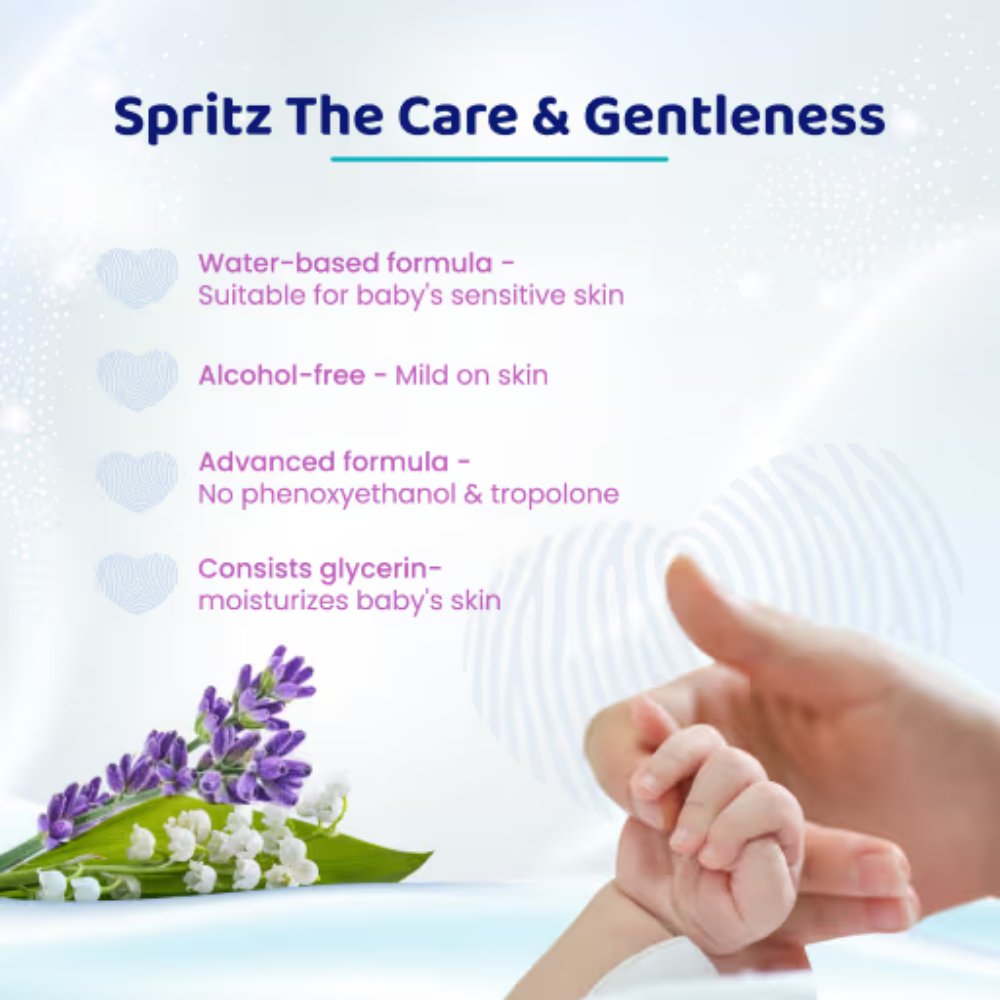 Spritz The Care & Gentleness

Water-based formula -
Suitable for baby's sensitive skin

Alcohol-free - Mild on skin

Advanced formula -
No phenoxyethanol & tropolone

Consists glycerin-
moisturizes baby's skin